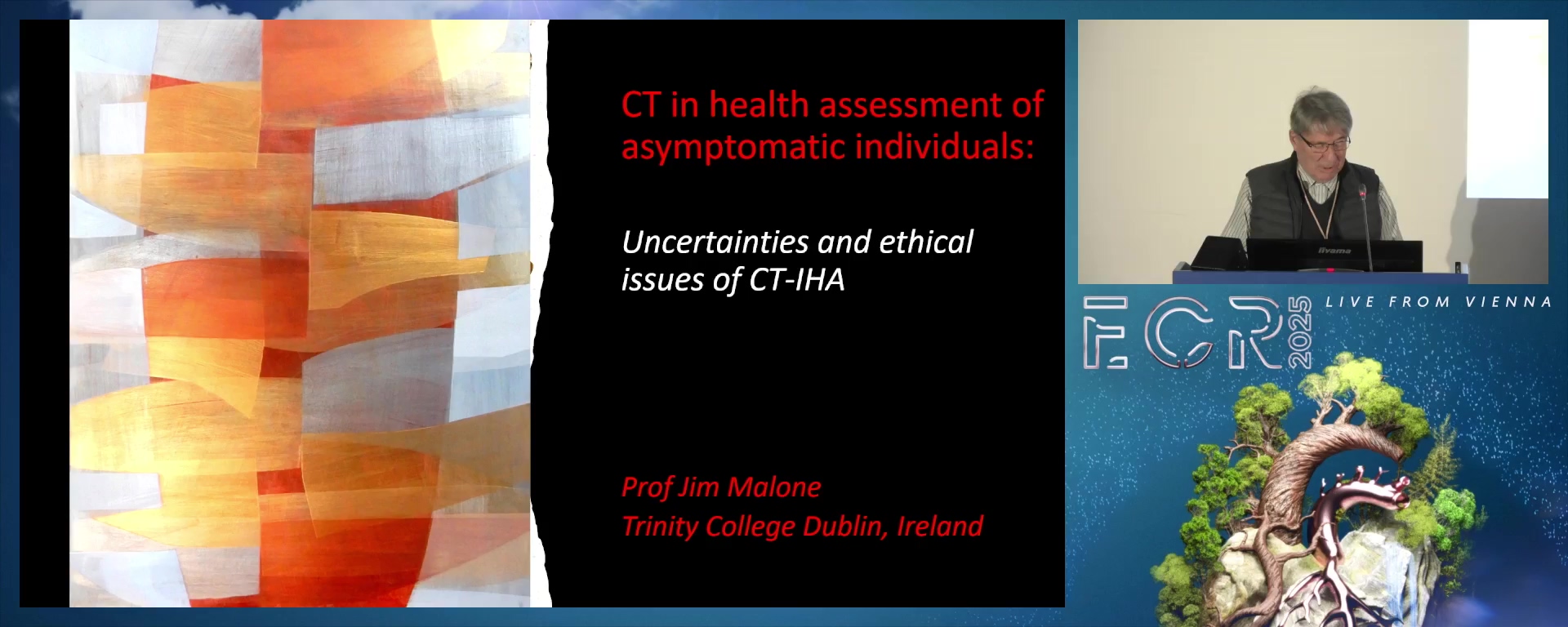 CT in health assessment of asymptomatic individuals:

Uncertainties and ethical issues of CT-IHA

Prof Jim Malone
Trinity College Dublin, Ireland

iiyama

ECR 2025

LIVE FROM VIENNA